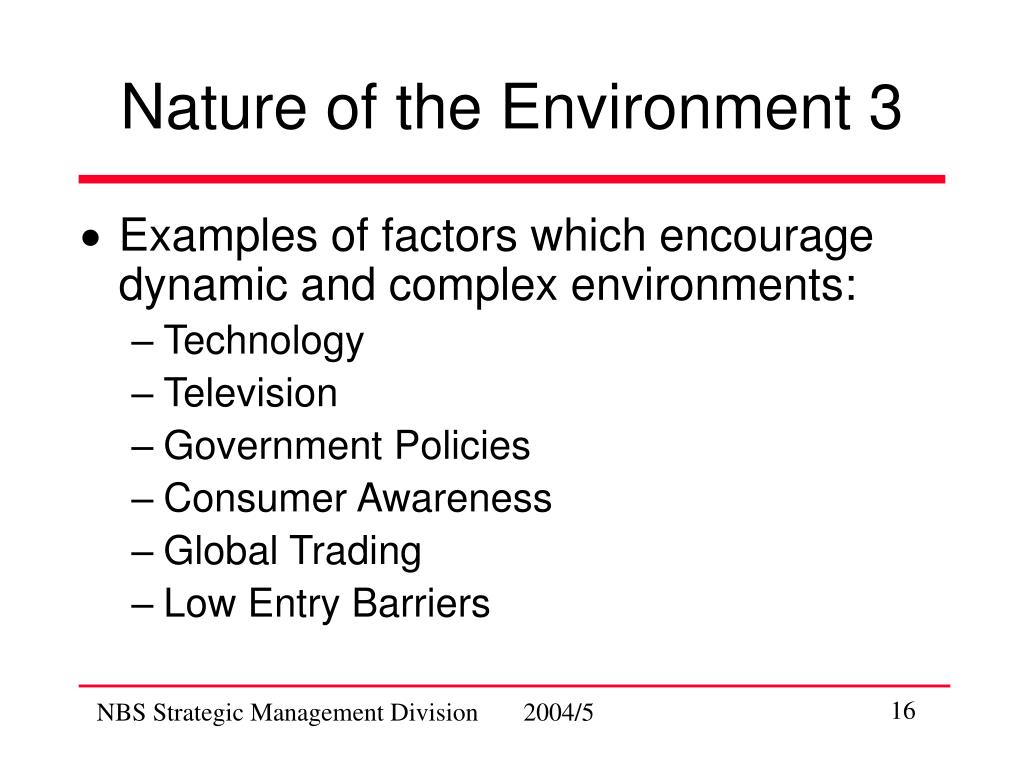 Nature of the Environment 3

• Examples of factors which encourage dynamic and complex environments:
– Technology
– Television
– Government Policies
– Consumer Awareness
– Global Trading
– Low Entry Barriers

NBS Strategic Management Division 2004/5

16